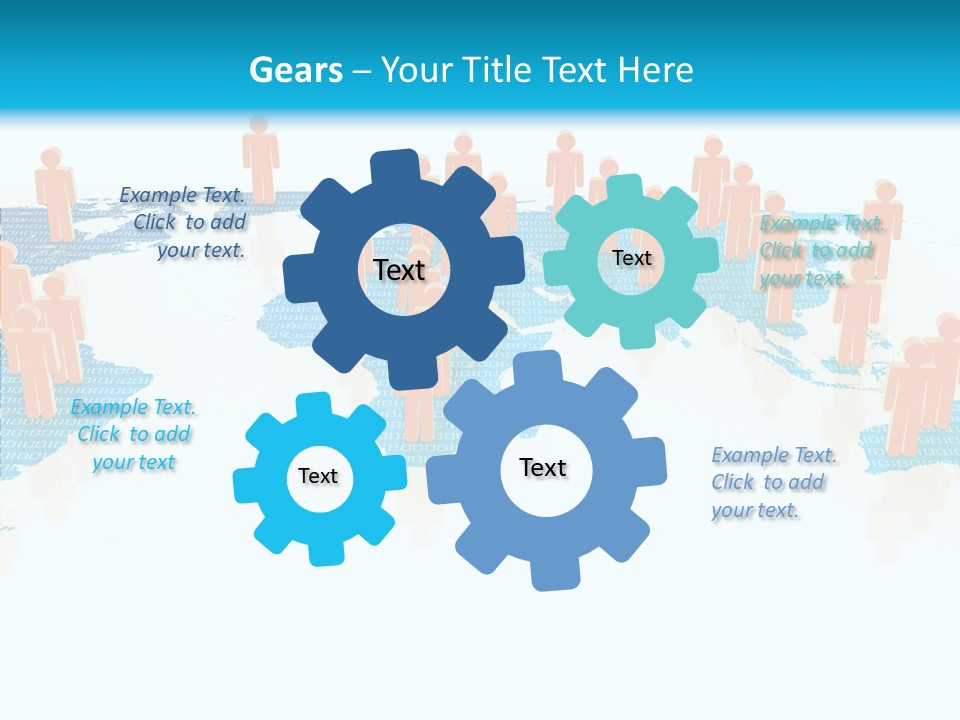 Gears – Your Title Text Here

Example Text. Click to add your text.

Text

Text

Example Text. Click to add your text.

Example Text. Click to add your text

Text

Text

Example Text. Click to add your text.